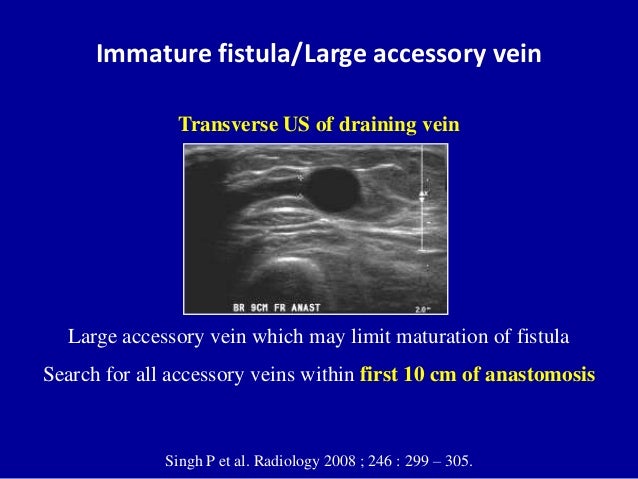 Immature fistula/Large accessory vein

Transverse US of draining vein

BR 9CM FR ANAST

2.0

Large accessory vein which may limit maturation of fistula

Search for all accessory veins within first 10 cm of anastomosis

Singh P et al. Radiology 2008 ; 246 : 299 – 305.